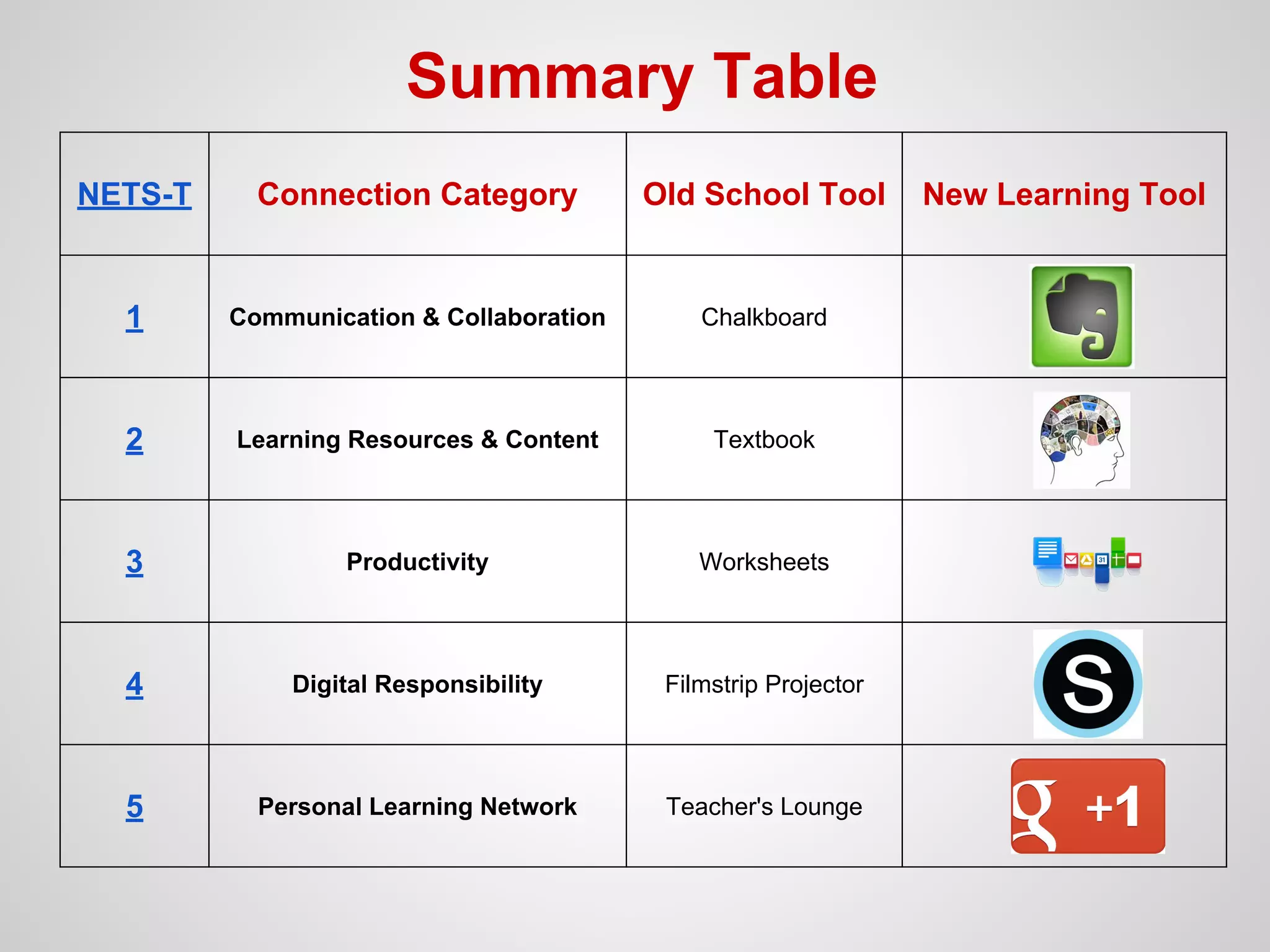 Summary Table

| NETS-T | Connection Category | Old School Tool | New Learning Tool |
|---|---|---|---|
| 1 | Communication & Collaboration | Chalkboard | |
| 2 | Learning Resources & Content | Textbook | |
| 3 | Productivity | Worksheets | 31 |
| 4 | Digital Responsibility | Filmstrip Projector | S |
| 5 | Personal Learning Network | Teacher's Lounge | g +1 |